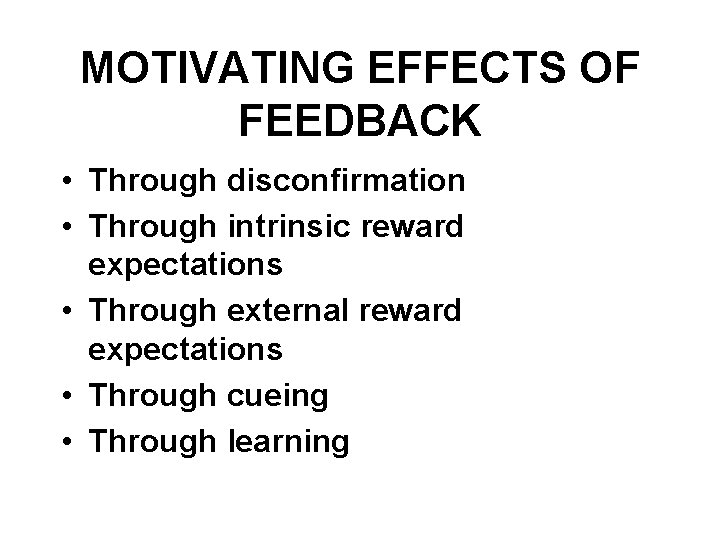 MOTIVATING EFFECTS OF FEEDBACK

• Through disconfirmation
• Through intrinsic reward expectations
• Through external reward expectations
• Through cueing
• Through learning